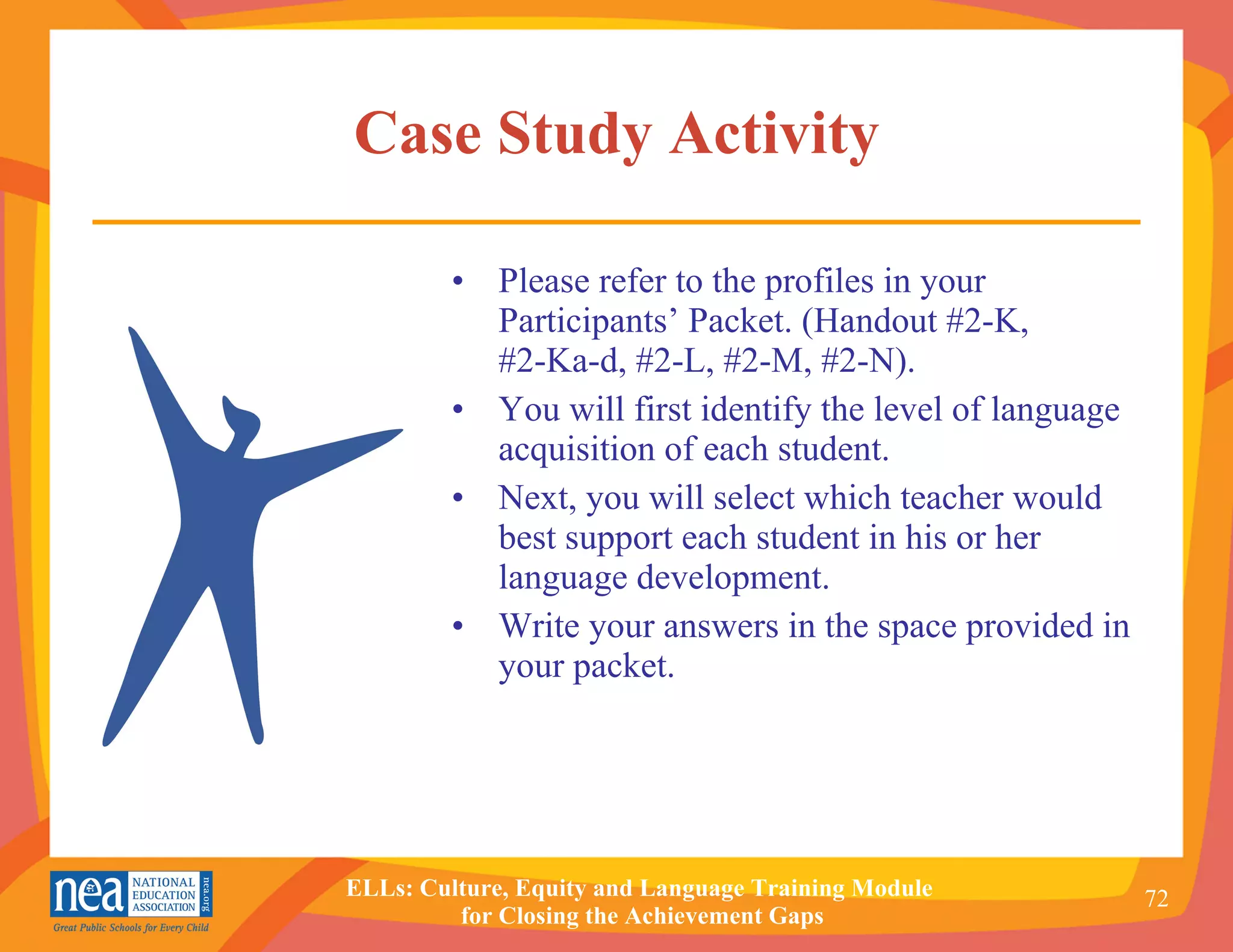 Case Study Activity

• Please refer to the profiles in your Participants’ Packet. (Handout #2-K, #2-Ka-d, #2-L, #2-M, #2-N).

• You will first identify the level of language acquisition of each student.

• Next, you will select which teacher would best support each student in his or her language development.

• Write your answers in the space provided in your packet.

nea NATIONAL EDUCATION ASSOCIATION nea.org
Great Public Schools for Every Child

ELLs: Culture, Equity and Language Training Module for Closing the Achievement Gaps

72